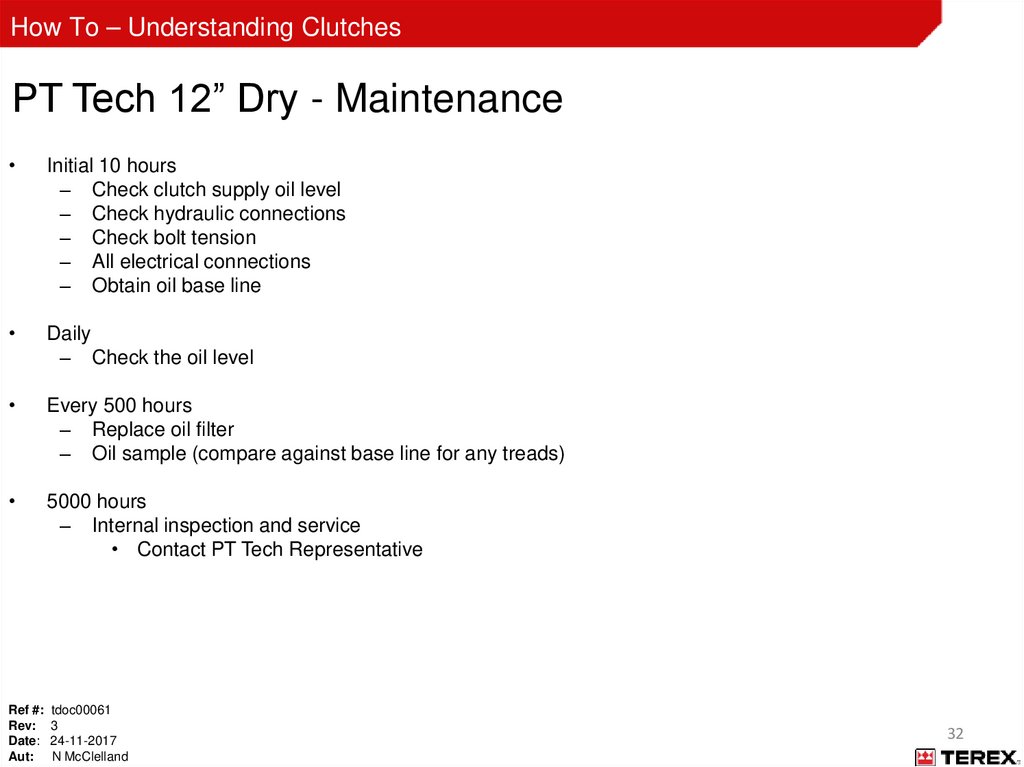 How To – Understanding Clutches

PT Tech 12” Dry - Maintenance

• Initial 10 hours
– Check clutch supply oil level
– Check hydraulic connections
– Check bolt tension
– All electrical connections
– Obtain oil base line

• Daily
– Check the oil level

• Every 500 hours
– Replace oil filter
– Oil sample (compare against base line for any treads)

• 5000 hours
– Internal inspection and service
• Contact PT Tech Representative

Ref #: tdoc00061
Rev: 3
Date: 24-11-2017
Aut: N McClelland

32

TEREX